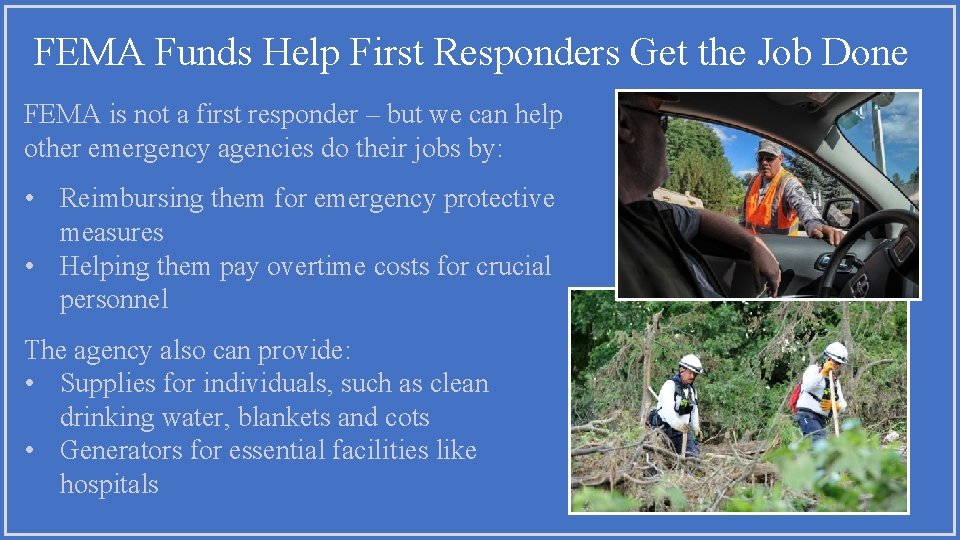 FEMA Funds Help First Responders Get the Job Done

FEMA is not a first responder – but we can help other emergency agencies do their jobs by:

• Reimbursing them for emergency protective measures
• Helping them pay overtime costs for crucial personnel

The agency also can provide:
• Supplies for individuals, such as clean drinking water, blankets and cots
• Generators for essential facilities like hospitals